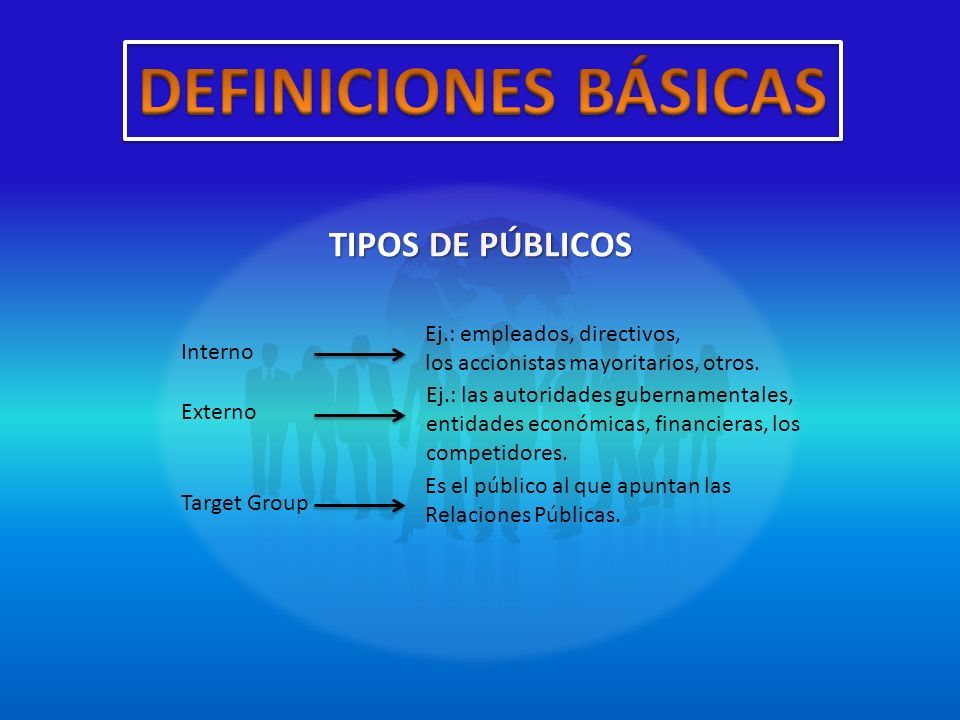 DEFINICIONES BÁSICAS

TIPOS DE PÚBLICOS

Interno

Ej.: empleados, directivos, los accionistas mayoritarios, otros.

Externo

Ej.: las autoridades gubernamentales, entidades económicas, financieras, los competidores.

Target Group

Es el público al que apuntan las Relaciones Públicas.